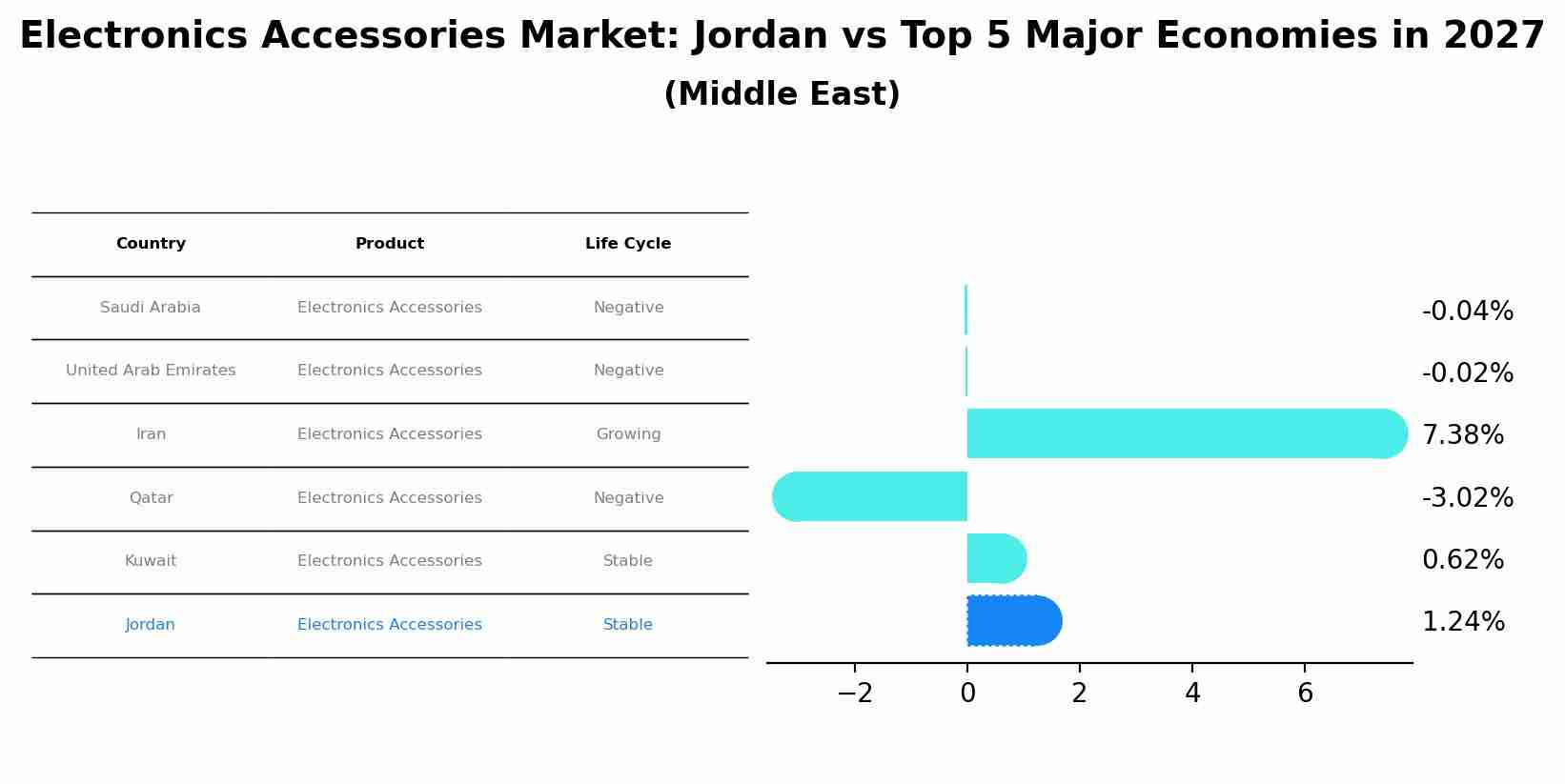 Electronics Accessories Market: Jordan vs Top 5 Major Economies in 2027
(Middle East)

| Country | Product | Life Cycle |
|---|---|---|
| Saudi Arabia | Electronics Accessories | Negative |
| United Arab Emirates | Electronics Accessories | Negative |
| Iran | Electronics Accessories | Growing |
| Qatar | Electronics Accessories | Negative |
| Kuwait | Electronics Accessories | Stable |
| Jordan | Electronics Accessories | Stable |

-0.04%
-0.02%
7.38%
-3.02%
0.62%
1.24%

−2
0
2
4
6